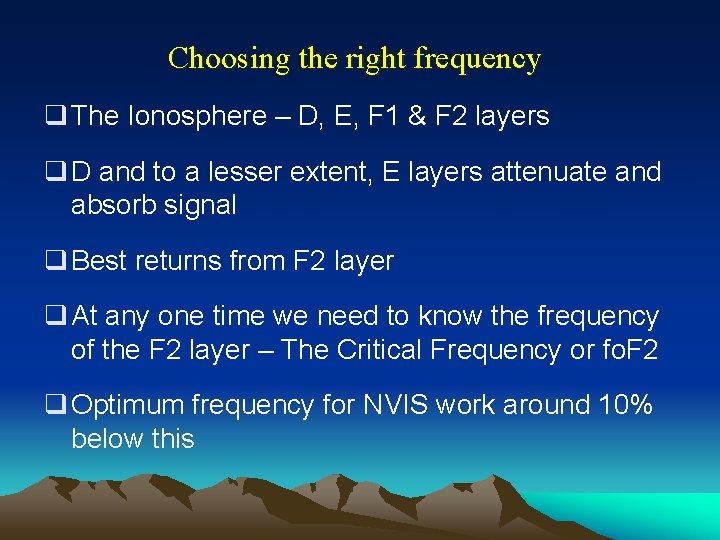 Choosing the right frequency

❑ The Ionosphere – D, E, F1 & F2 layers

❑ D and to a lesser extent, E layers attenuate and absorb signal

❑ Best returns from F2 layer

❑ At any one time we need to know the frequency of the F2 layer – The Critical Frequency or foF2

❑ Optimum frequency for NVIS work around 10% below this